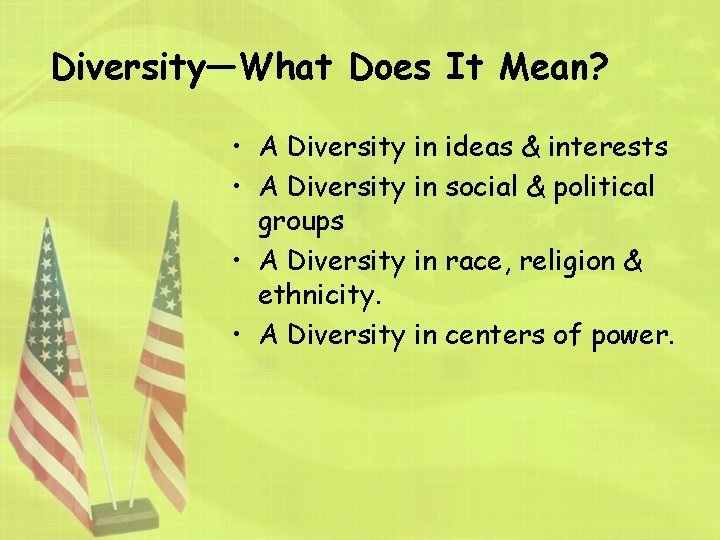 Diversity—What Does It Mean?

• A Diversity in ideas & interests
• A Diversity in social & political groups
• A Diversity in race, religion & ethnicity.
• A Diversity in centers of power.